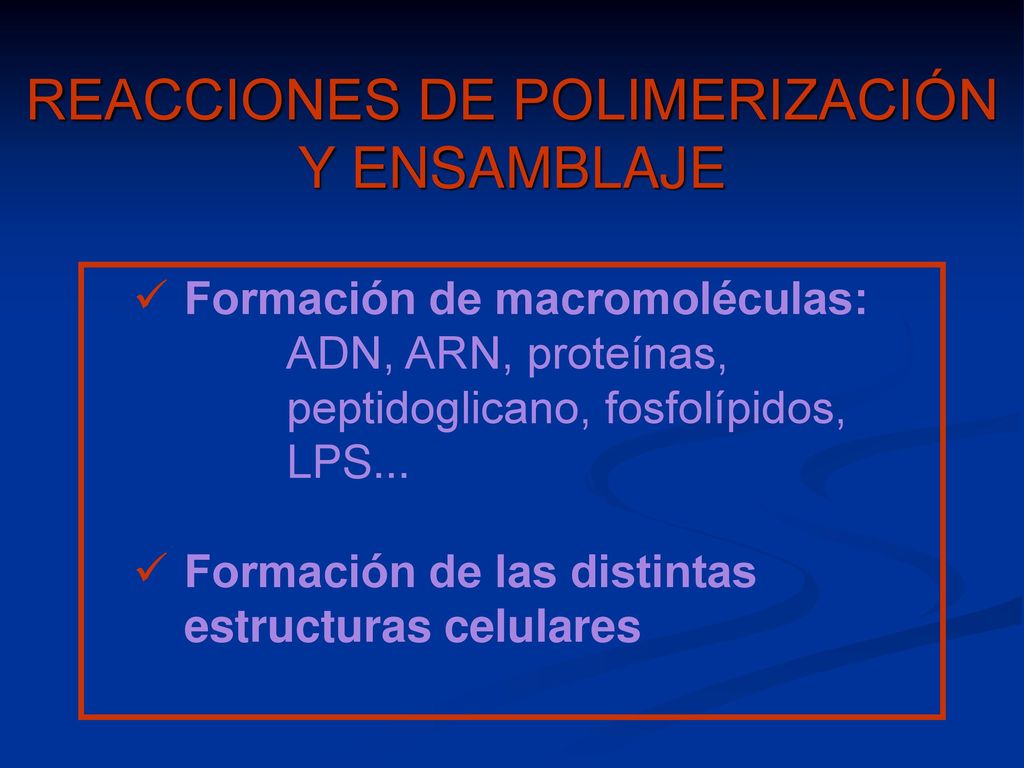 REACCIONES DE POLIMERIZACIÓN Y ENSAMBLAJE

✓ Formación de macromoléculas:
ADN, ARN, proteínas, peptidoglicano, fosfolípidos, LPS...

✓ Formación de las distintas estructuras celulares